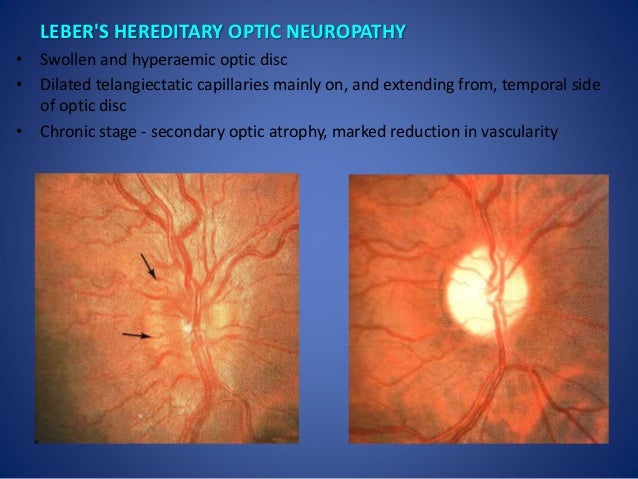 LEBER'S HEREDITARY OPTIC NEUROPATHY

• Swollen and hyperaemic optic disc

• Dilated telangiectatic capillaries mainly on, and extending from, temporal side of optic disc

• Chronic stage - secondary optic atrophy, marked reduction in vascularity